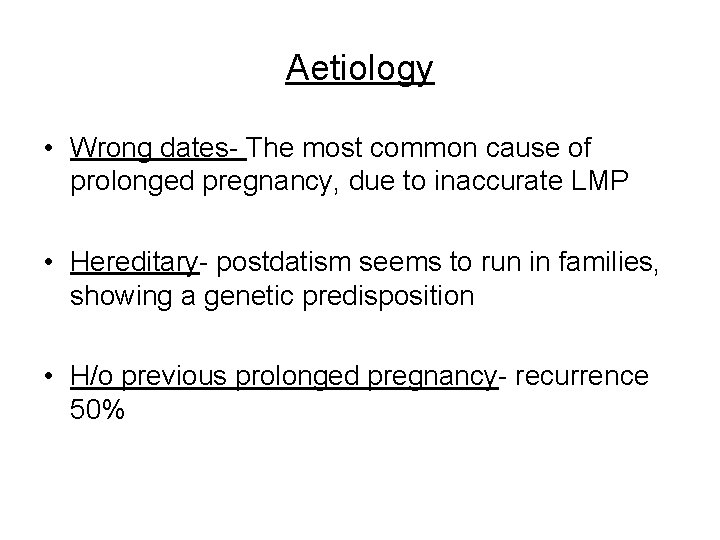 Aetiology

• Wrong dates- The most common cause of prolonged pregnancy, due to inaccurate LMP

• Hereditary- postdatism seems to run in families, showing a genetic predisposition

• H/o previous prolonged pregnancy- recurrence 50%